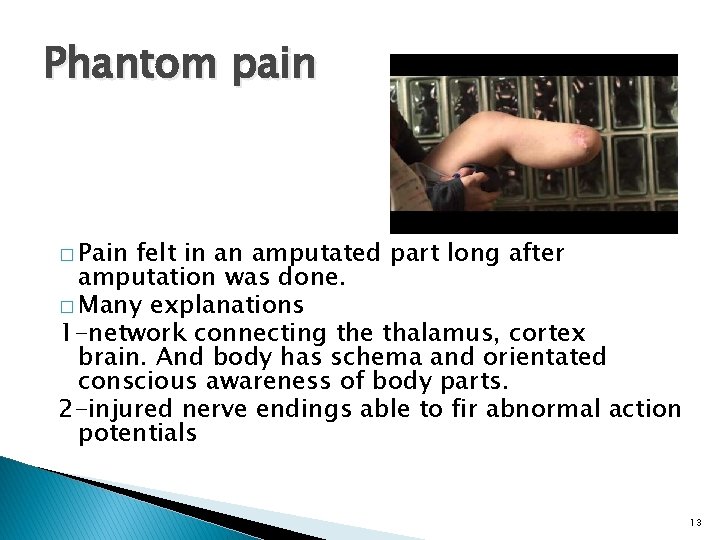 Phantom pain

□ Pain felt in an amputated part long after amputation was done.
□ Many explanations
1-network connecting the thalamus, cortex brain. And body has schema and orientated conscious awareness of body parts.
2-injured nerve endings able to fir abnormal action potentials

13